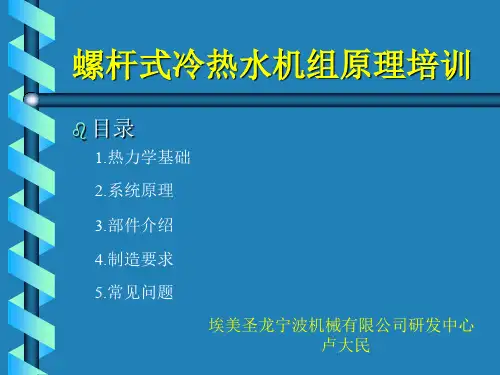 螺杆式冷热水机组原理培训

目录

1.热力学基础

2.系统原理

3.部件介绍

4.制造要求

5.常见问题

埃美圣龙宁波机械有限公司研发中心
卢大民